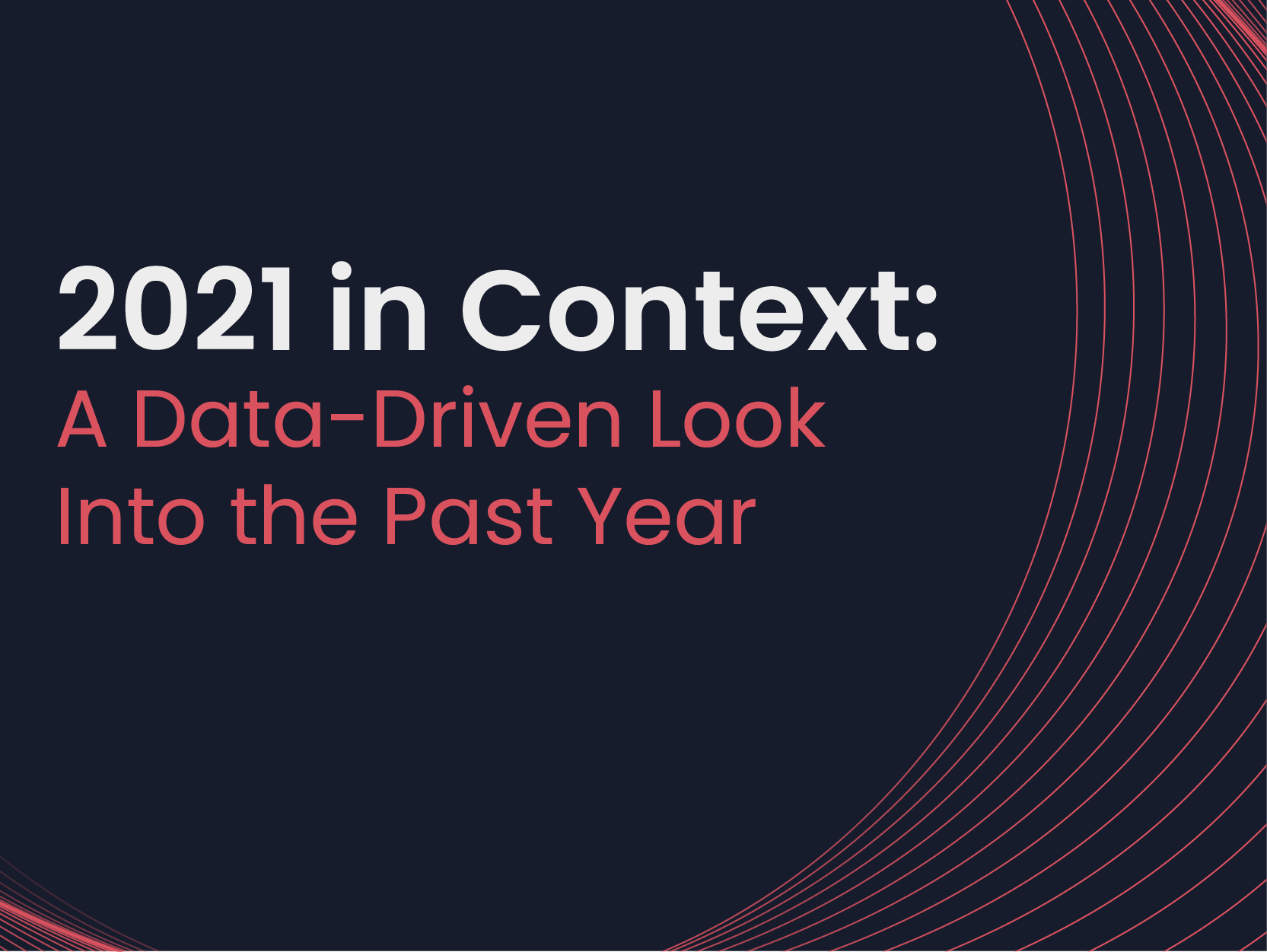 2021 in Context:
A Data-Driven Look Into the Past Year